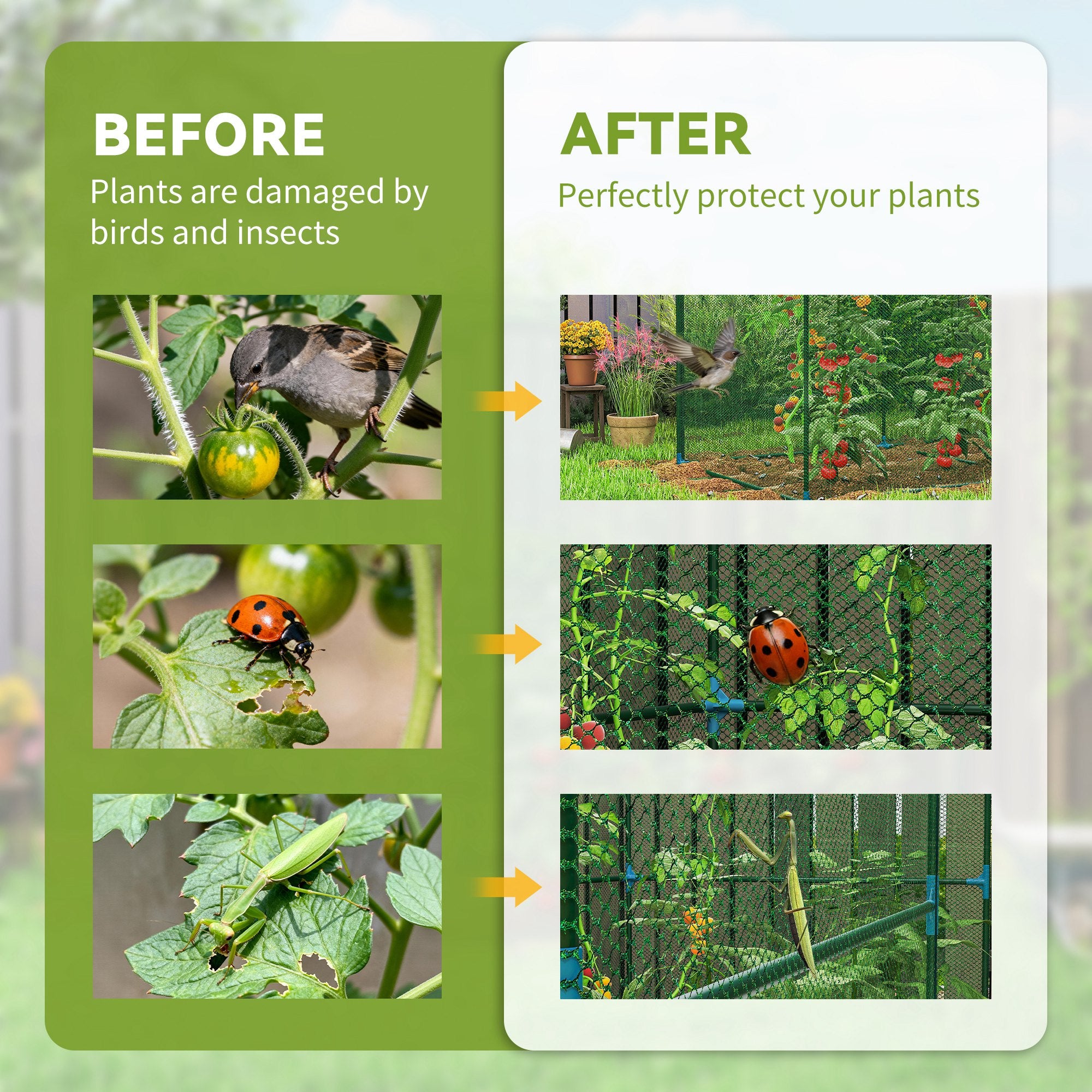 BEFORE
Plants are damaged by birds and insects

AFTER
Perfectly protect your plants